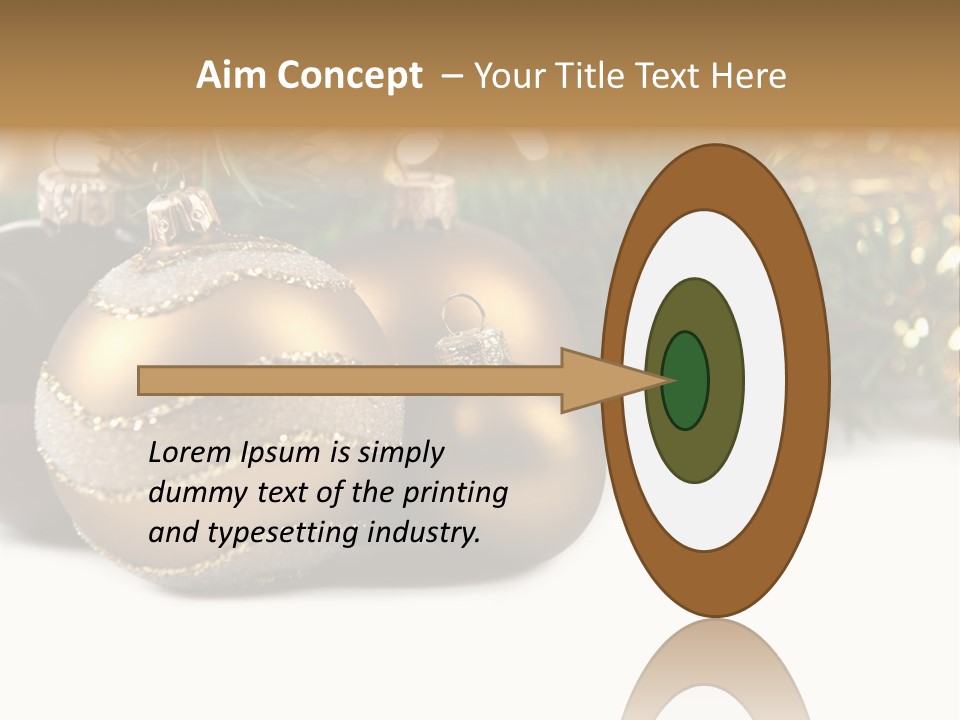 Aim Concept – Your Title Text Here

Lorem Ipsum is simply dummy text of the printing and typesetting industry.